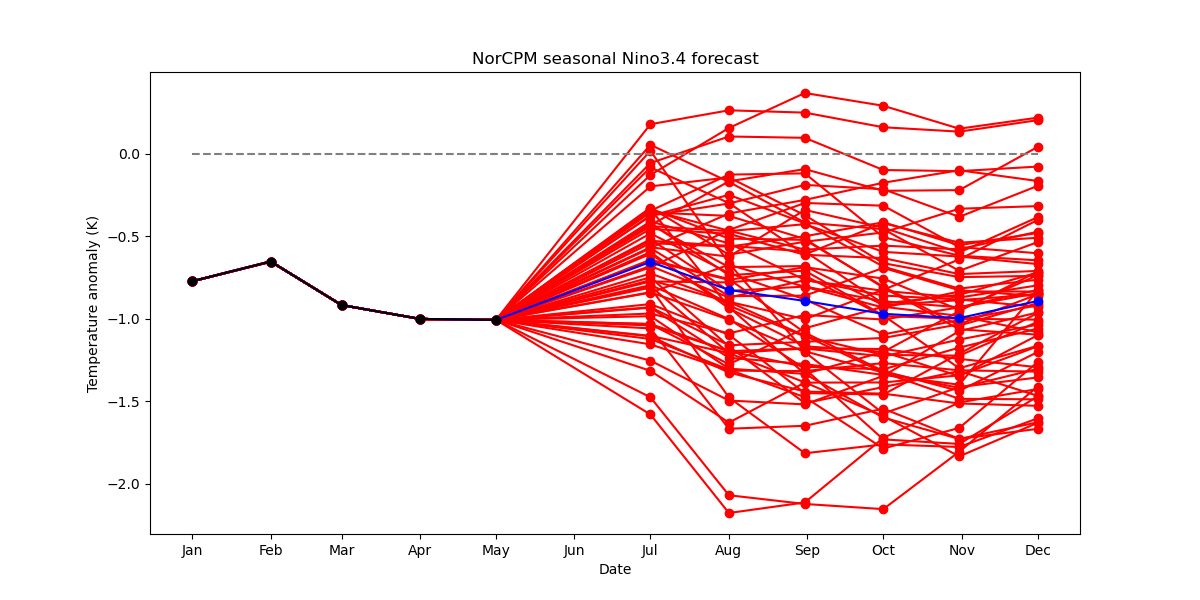 NorCPM seasonal Nino3.4 forecast

Temperature anomaly (K)

0.0
−0.5
−1.0
−1.5
−2.0

Jan Feb Mar Apr May Jun Jul Aug Sep Oct Nov Dec

Date